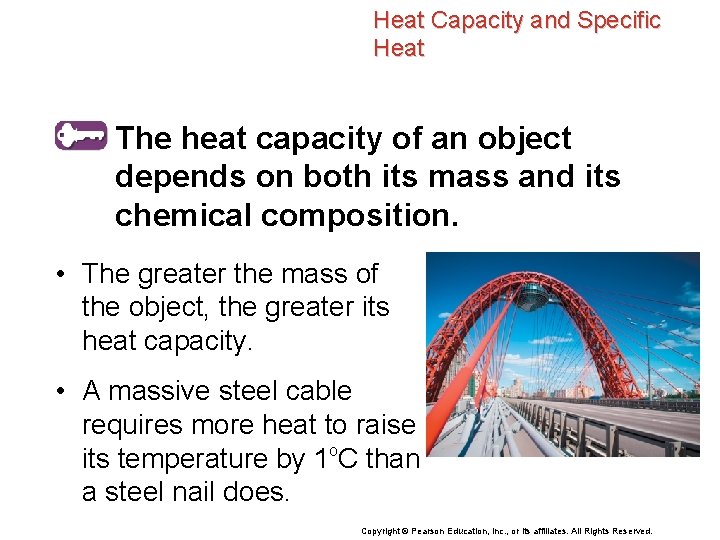 Heat Capacity and Specific Heat

The heat capacity of an object depends on both its mass and its chemical composition.

• The greater the mass of the object, the greater its heat capacity.

• A massive steel cable requires more heat to raise its temperature by 1°C than a steel nail does.

Copyright © Pearson Education, Inc., or its affiliates. All Rights Reserved.